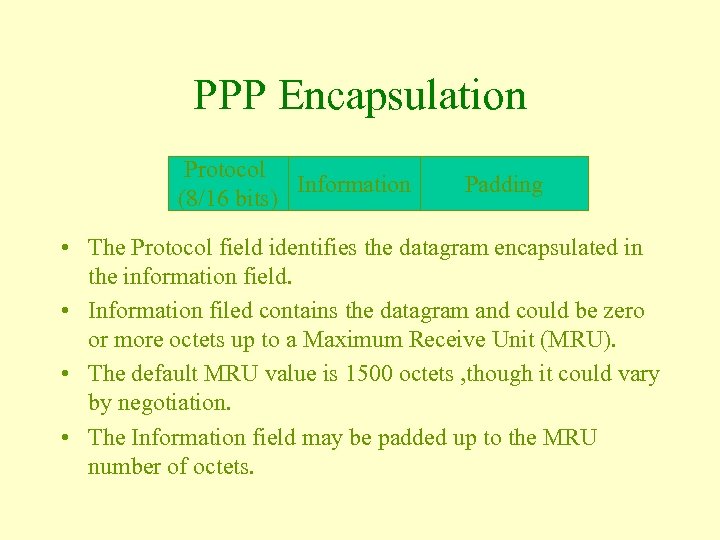 PPP Encapsulation

| Protocol (8/16 bits) | Information | Padding |
|---|---|---|

• The Protocol field identifies the datagram encapsulated in the information field.

• Information filed contains the datagram and could be zero or more octets up to a Maximum Receive Unit (MRU).

• The default MRU value is 1500 octets ,though it could vary by negotiation.

• The Information field may be padded up to the MRU number of octets.